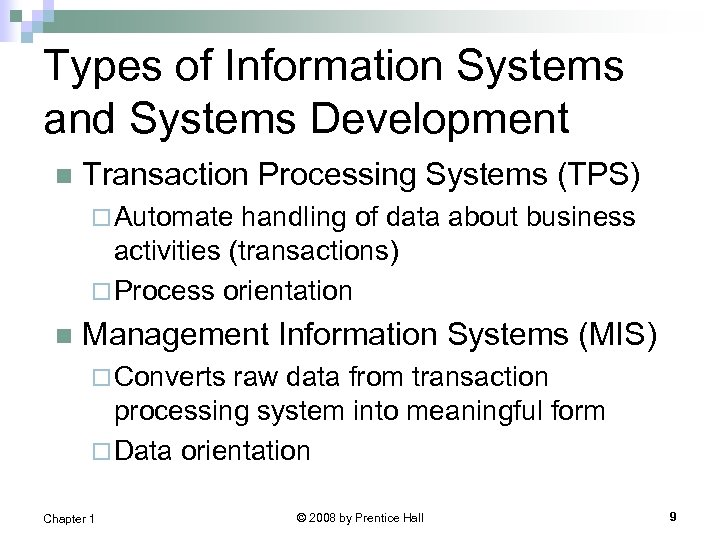 Types of Information Systems and Systems Development

Transaction Processing Systems (TPS)

Automate handling of data about business activities (transactions)

Process orientation

Management Information Systems (MIS)

Converts raw data from transaction processing system into meaningful form

Data orientation

Chapter 1

© 2008 by Prentice Hall

9